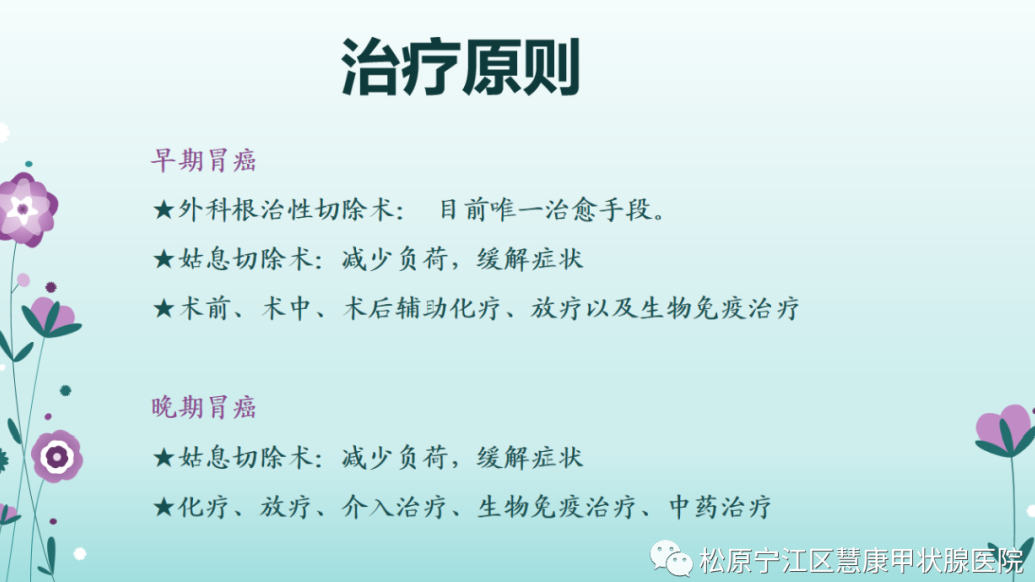 治疗原则

早期胃癌

★外科根治性切除术： 目前唯一治愈手段。

★姑息切除术：减少负荷，缓解症状

★术前、术中、术后辅助化疗、放疗以及生物免疫治疗

晚期胃癌

★姑息切除术：减少负荷，缓解症状

★化疗、放疗、介入治疗、生物免疫治疗、中药治疗

松原宁江区慧康甲状腺医院